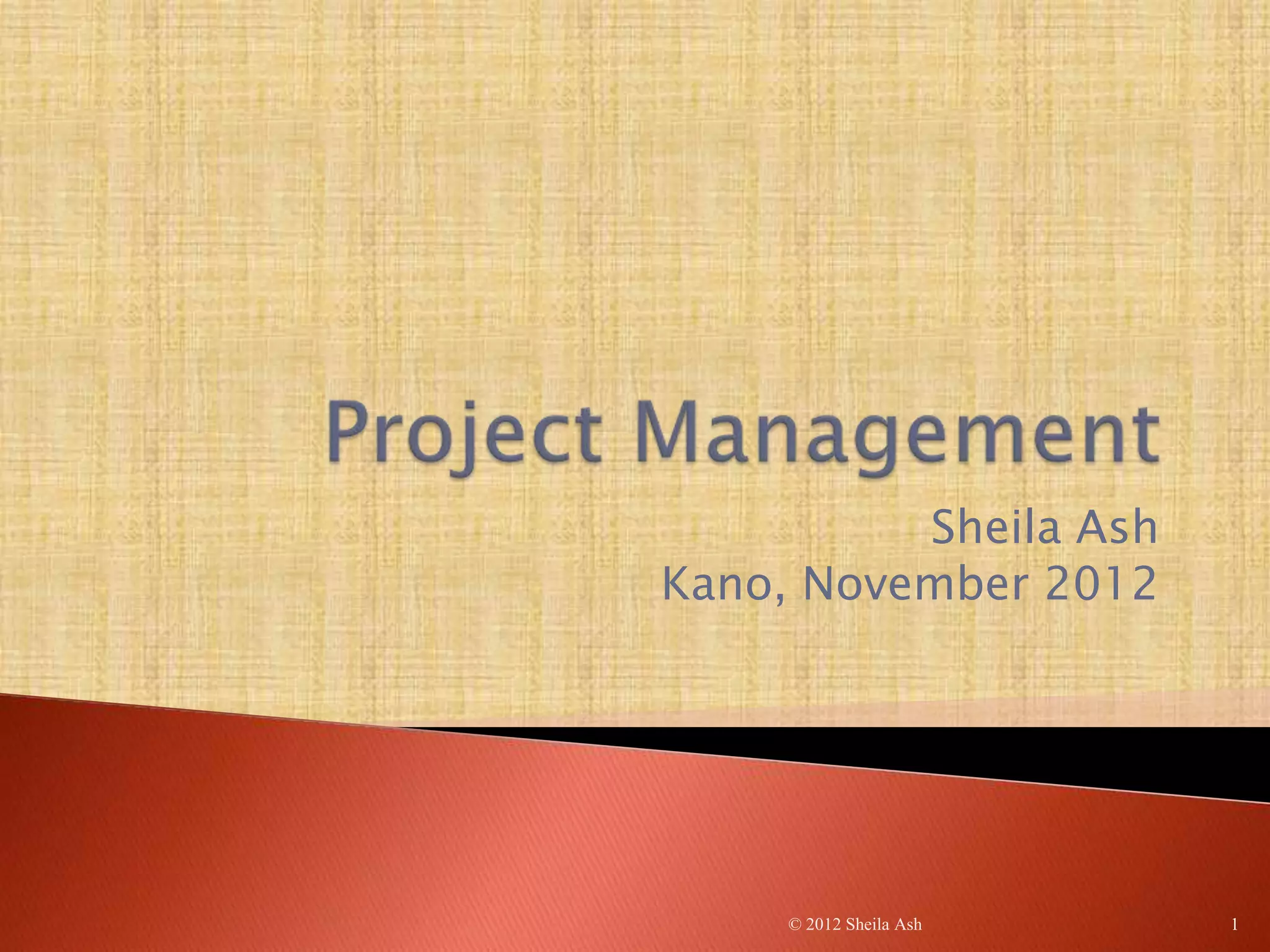 Project Management

Sheila Ash
Kano, November 2012

© 2012 Sheila Ash

1